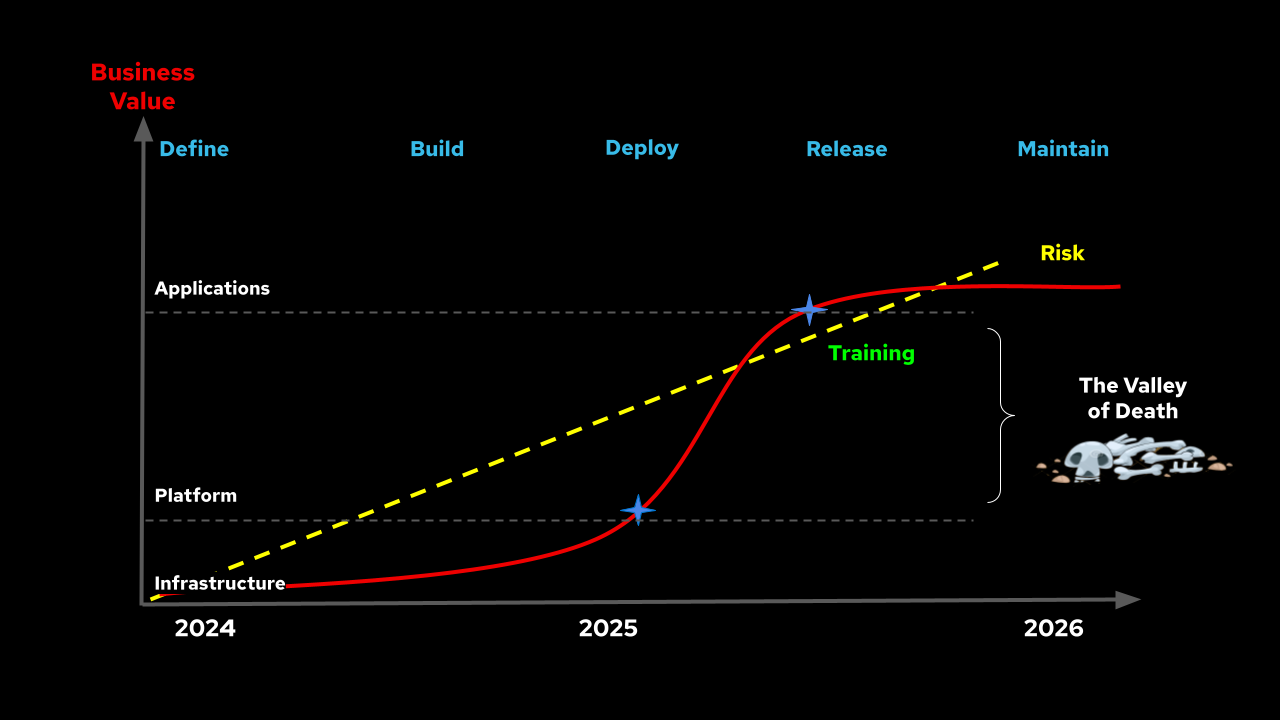 Business Value

Define

Build

Deploy

Release

Maintain

Risk

Applications

Training

The Valley of Death

Platform

Infrastructure

2024

2025

2026